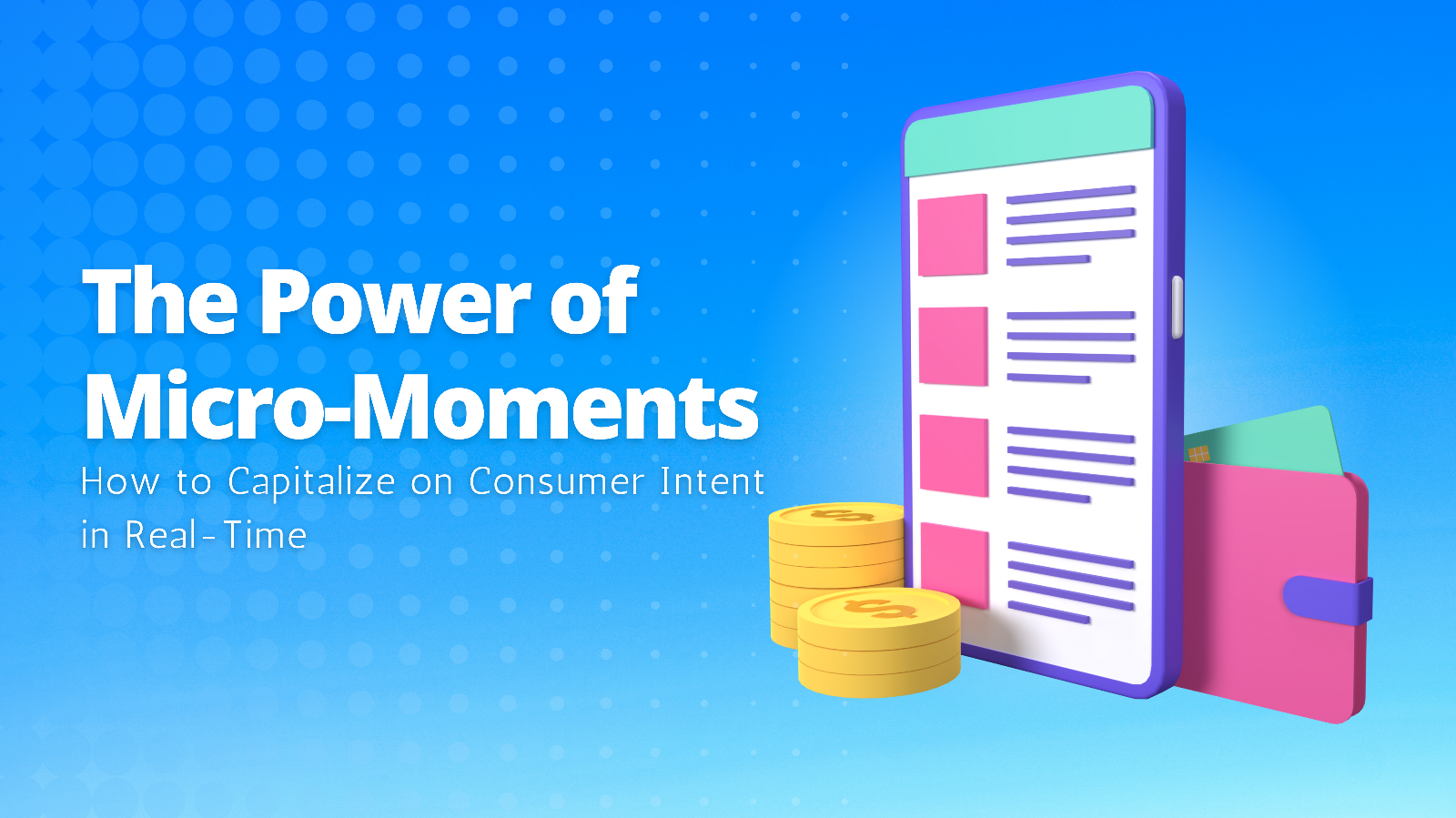 The Power of Micro-Moments

How to Capitalize on Consumer Intent in Real-Time